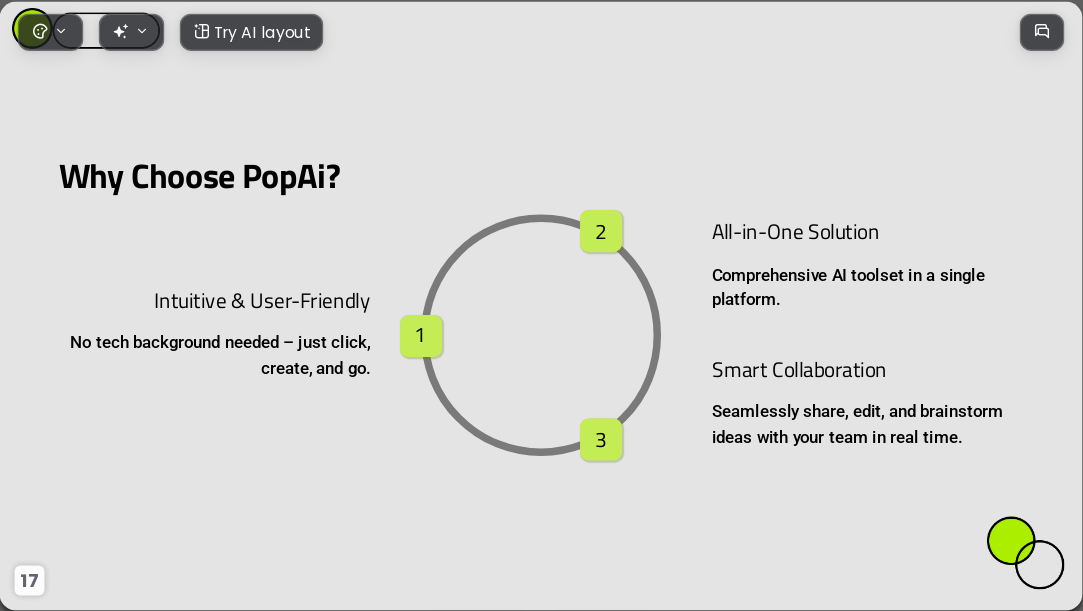 Try AI layout

Why Choose PopAi?

Intuitive & User-Friendly

No tech background needed – just click, create, and go.

1

2

3

All-in-One Solution

Comprehensive AI toolset in a single platform.

Smart Collaboration

Seamlessly share, edit, and brainstorm ideas with your team in real time.

17